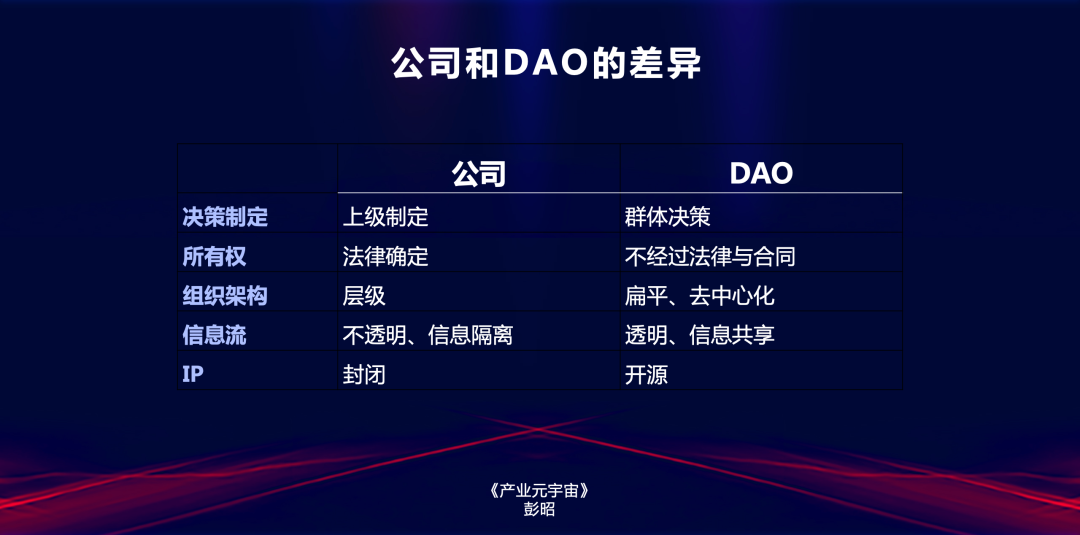 公司和DAO的差异

| | 公司 | DAO |
|---|---|---|
| 决策制定 | 上级制定 | 群体决策 |
| 所有权 | 法律确定 | 不经过法律与合同 |
| 组织架构 | 层级 | 扁平、去中心化 |
| 信息流 | 不透明、信息隔离 | 透明、信息共享 |
| IP | 封闭 | 开源 |

《产业元宇宙》
彭昭